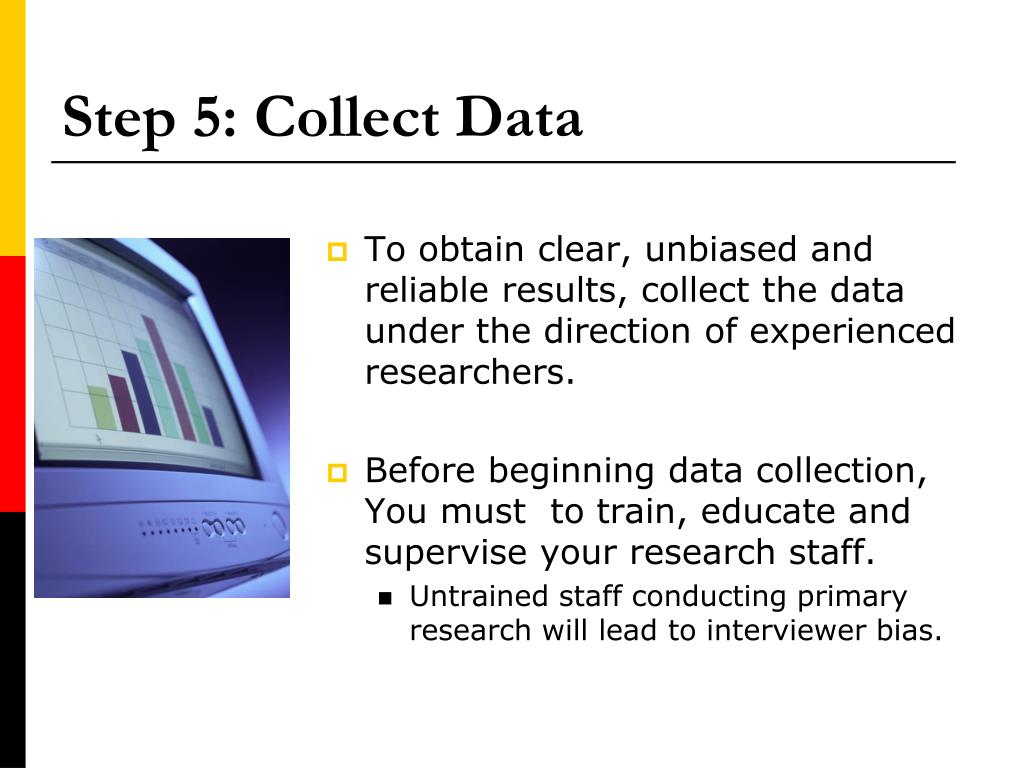 Step 5: Collect Data

To obtain clear, unbiased and reliable results, collect the data under the direction of experienced researchers.

Before beginning data collection, You must  to train, educate and supervise your research staff.

Untrained staff conducting primary research will lead to interviewer bias.